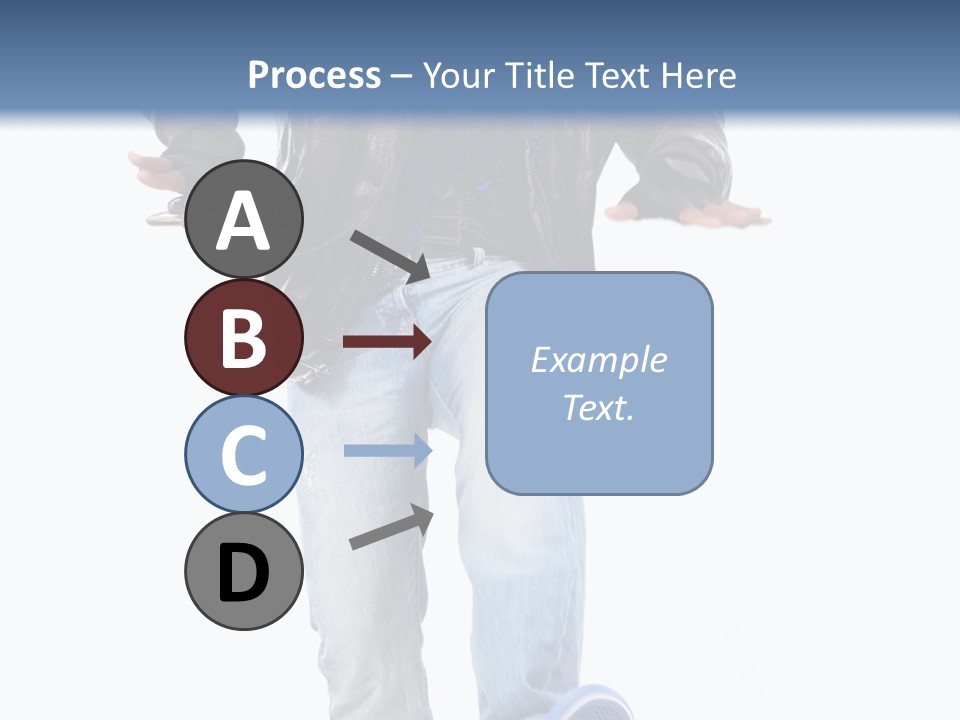 Process – Your Title Text Here

A

B

C

D

Example Text.